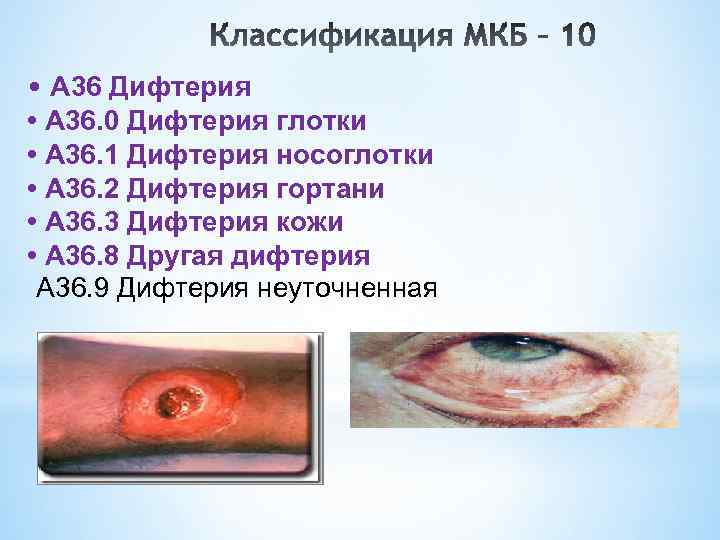 Классификация МКБ – 10

• А36 Дифтерия
• А36.0 Дифтерия глотки
• А36.1 Дифтерия носоглотки
• А36.2 Дифтерия гортани
• А36.3 Дифтерия кожи
• А36.8 Другая дифтерия
А36.9 Дифтерия неуточненная